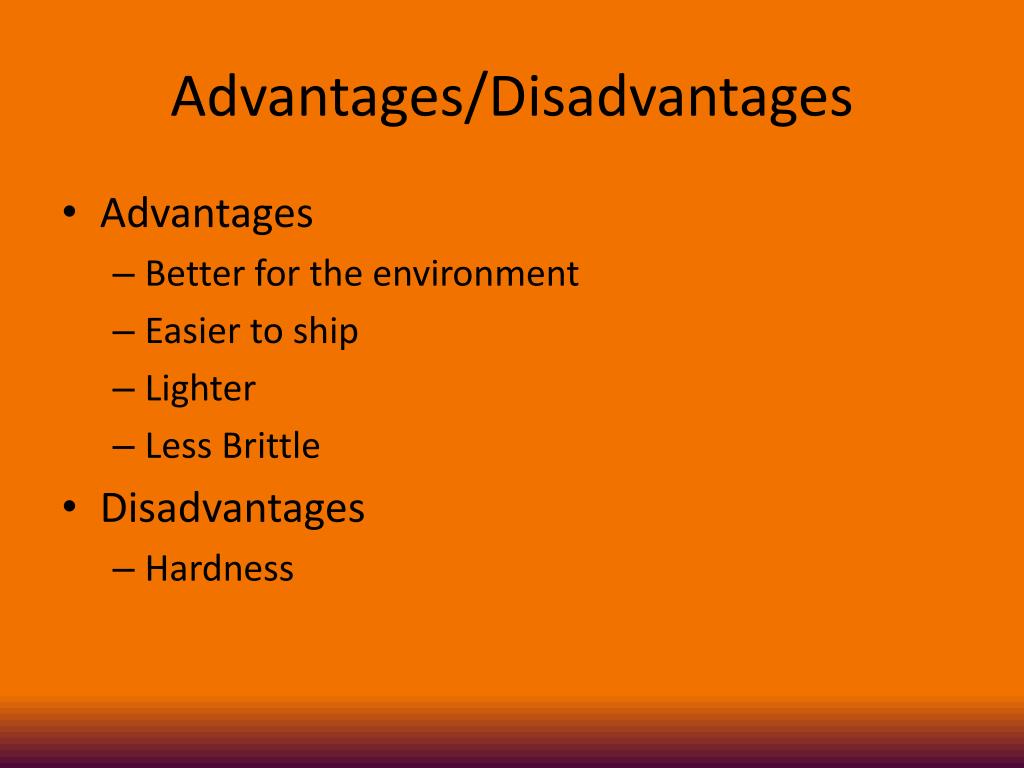 Advantages/Disadvantages

• Advantages
– Better for the environment
– Easier to ship
– Lighter
– Less Brittle
• Disadvantages
– Hardness